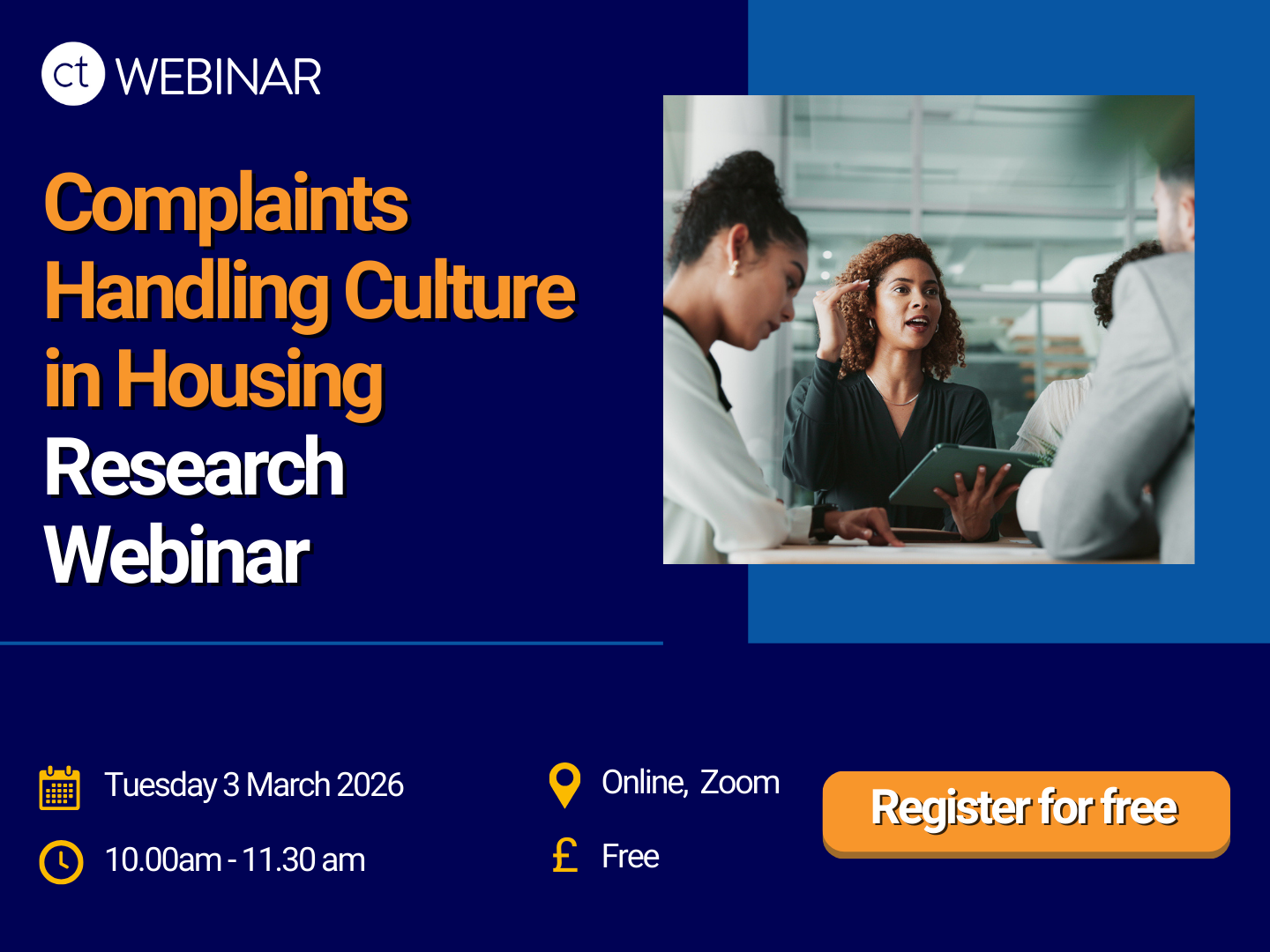 ct WEBINAR

Complaints Handling Culture in Housing Research Webinar

Tuesday 3 March 2026

10.00am - 11.30 am

Online, Zoom

£ Free

Register for free